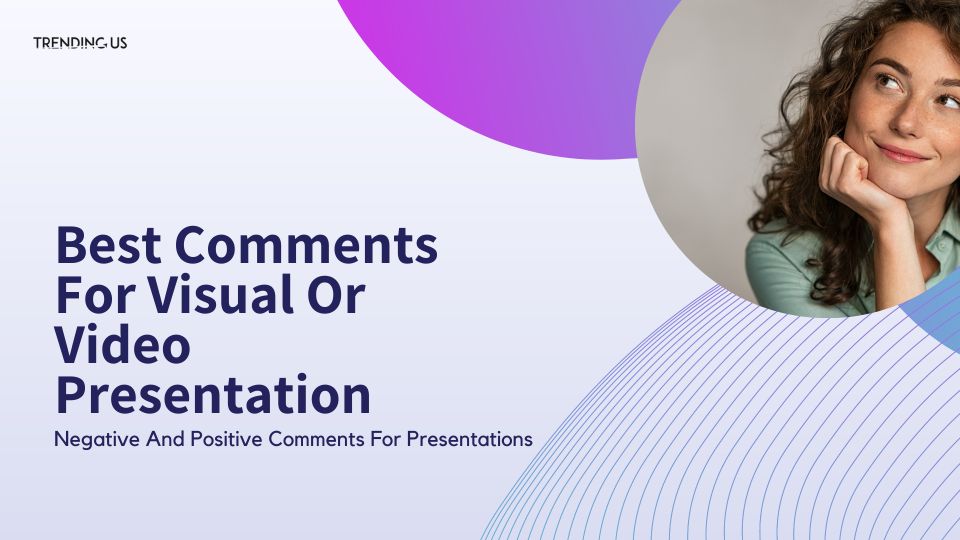 TRENDING US

Best Comments For Visual Or Video Presentation

Negative And Positive Comments For Presentations